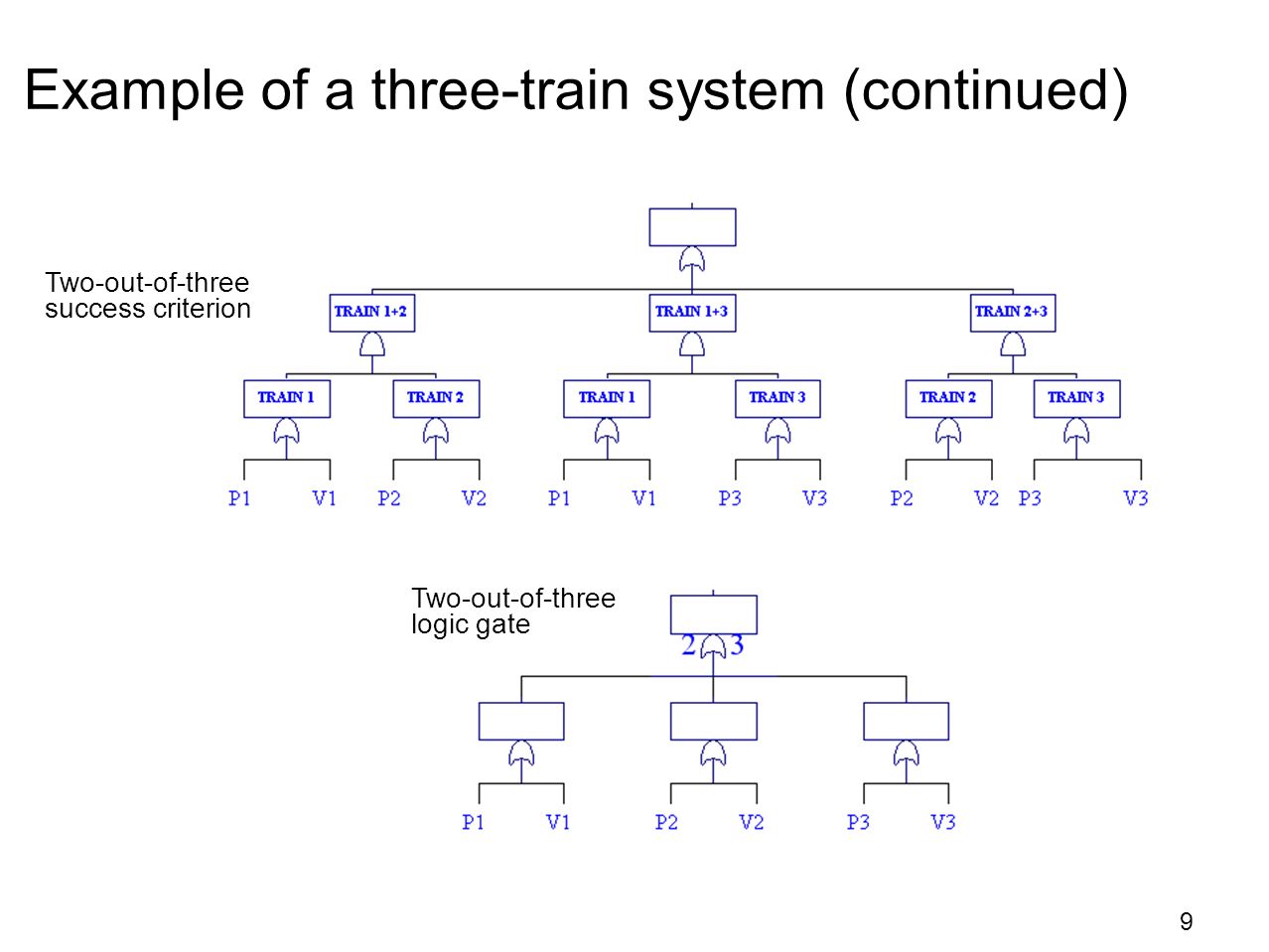 Example of a three-train system (continued)

Two-out-of-three success criterion

TRAIN 1+2
TRAIN 1+3
TRAIN 2+3

TRAIN 1
TRAIN 2
TRAIN 1
TRAIN 3
TRAIN 2
TRAIN 3

P1 V1 P2 V2 P1 V1 P3 V3 P2 V2 P3 V3

Two-out-of-three logic gate

2 3

P1 V1 P2 V2 P3 V3

9